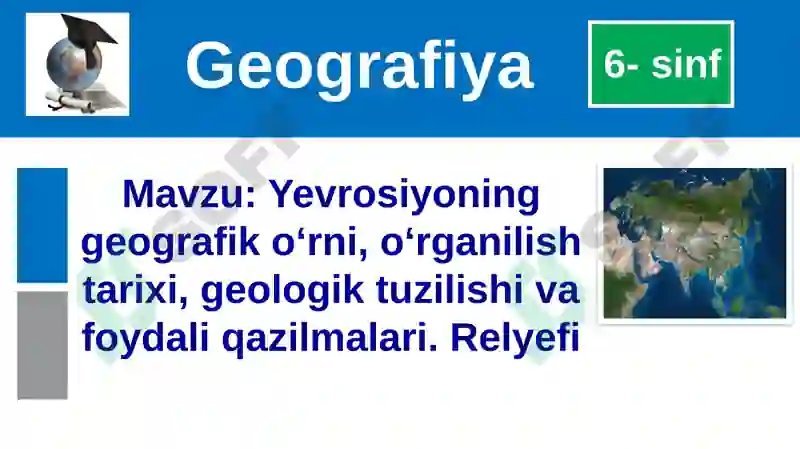 Geografiya

6- sinf

Mavzu: Yevrosiyoning geografik o‘rni, o‘rganilish tarixi, geologik tuzilishi va foydali qazilmalari. Relyefi